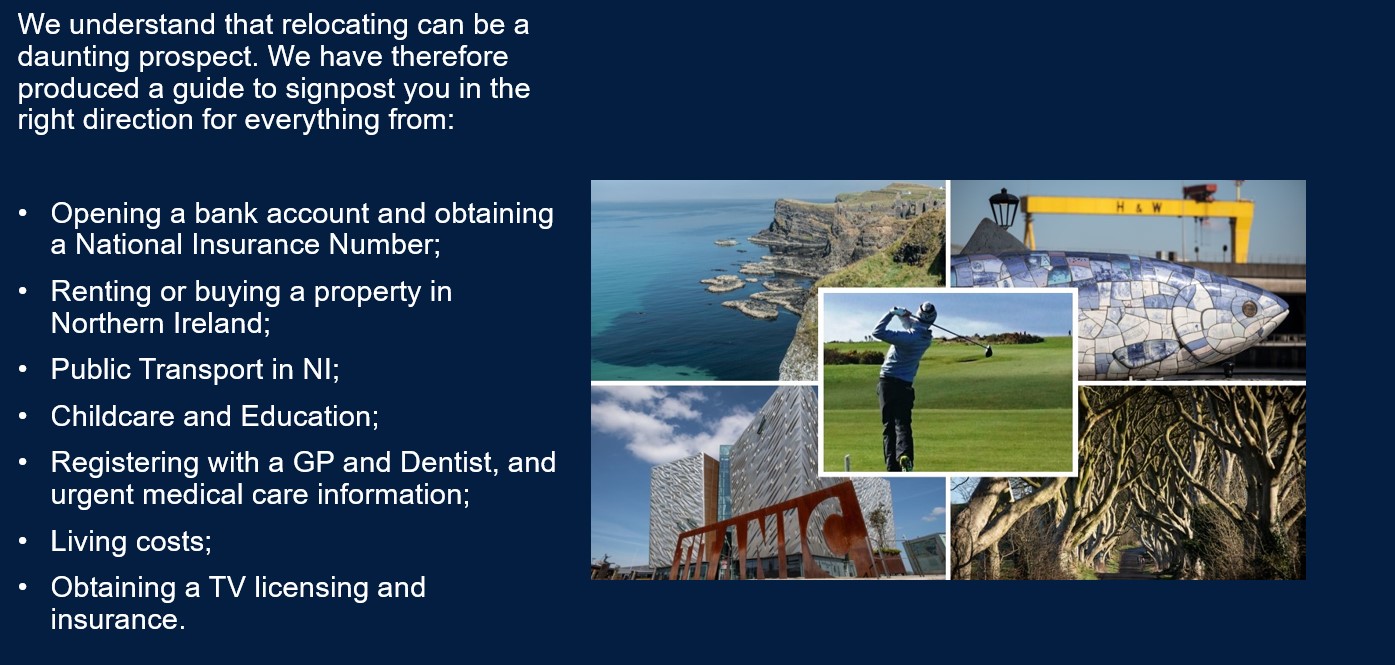 We understand that relocating can be a daunting prospect. We have therefore produced a guide to signpost you in the right direction for everything from:

• Opening a bank account and obtaining a National Insurance Number;
• Renting or buying a property in Northern Ireland;
• Public Transport in NI;
• Childcare and Education;
• Registering with a GP and Dentist, and urgent medical care information;
• Living costs;
• Obtaining a TV licensing and insurance.

H & W